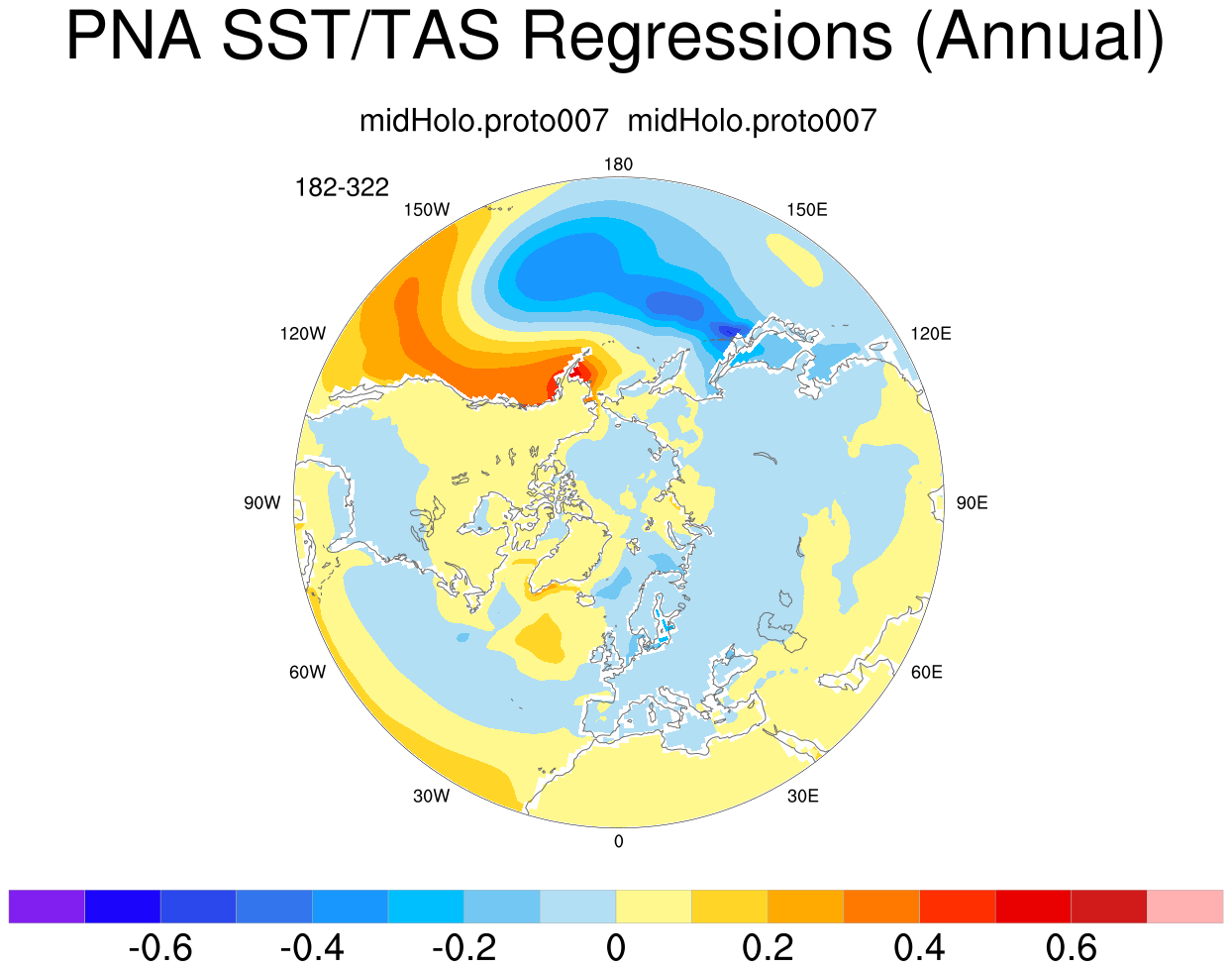 PNA SST/TAS Regressions (Annual)

midHolo.proto007 midHolo.proto007

182-322

180
150W
150E
120W
120E
90W
90E
60W
60E
30W
30E
0

-0.6 -0.4 -0.2 0 0.2 0.4 0.6